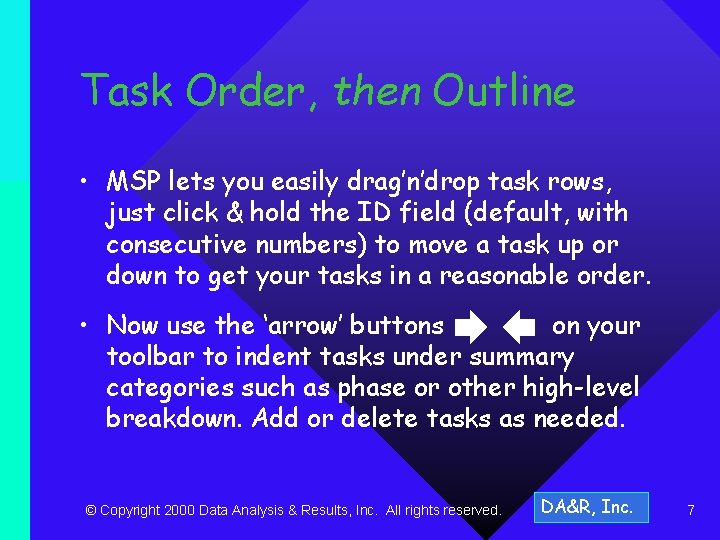 Task Order, then Outline

• MSP lets you easily drag'n'drop task rows, just click & hold the ID field (default, with consecutive numbers) to move a task up or down to get your tasks in a reasonable order.

• Now use the 'arrow' buttons on your toolbar to indent tasks under summary categories such as phase or other high-level breakdown. Add or delete tasks as needed.

© Copyright 2000 Data Analysis & Results, Inc. All rights reserved.

DA&R, Inc.

7